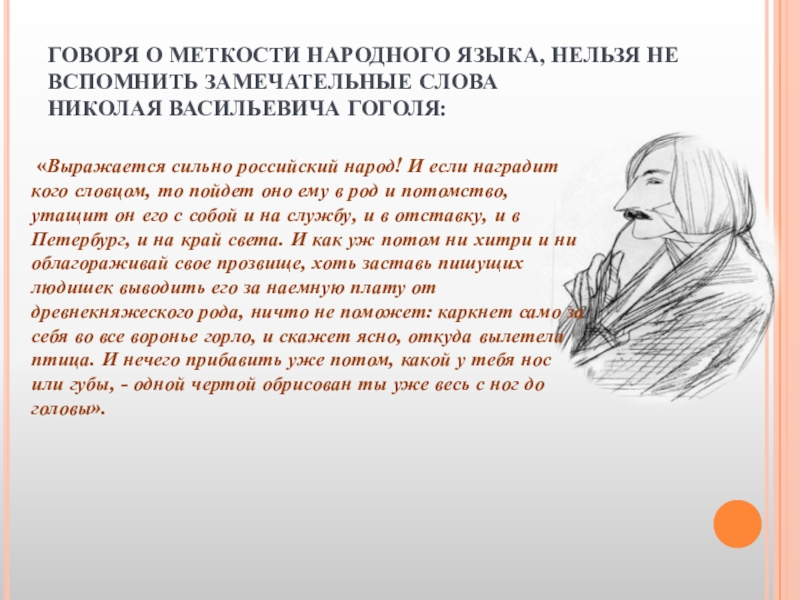 ГОВОРЯ О МЕТКОСТИ НАРОДНОГО ЯЗЫКА, НЕЛЬЗЯ НЕ ВСПОМНИТЬ ЗАМЕЧАТЕЛЬНЫЕ СЛОВА НИКОЛАЯ ВАСИЛЬЕВИЧА ГОГОЛЯ:

«Выражается сильно российский народ! И если наградит кого словцом, то пойдет оно ему в род и потомство, утащит он его с собой и на службу, и в отставку, и в Петербург, и на край света. И как уж потом ни хитри и ни облагораживай свое прозвище, хоть заставь пишущих людишек выводить его за наемную плату от древнекняжеского рода, ничто не поможет: каркнет само за себя во все воронье горло, и скажет ясно, откуда вылетела птица. И нечего прибавить уже потом, какой у тебя нос или губы, - одной чертой обрисован ты уже весь с ног до головы».